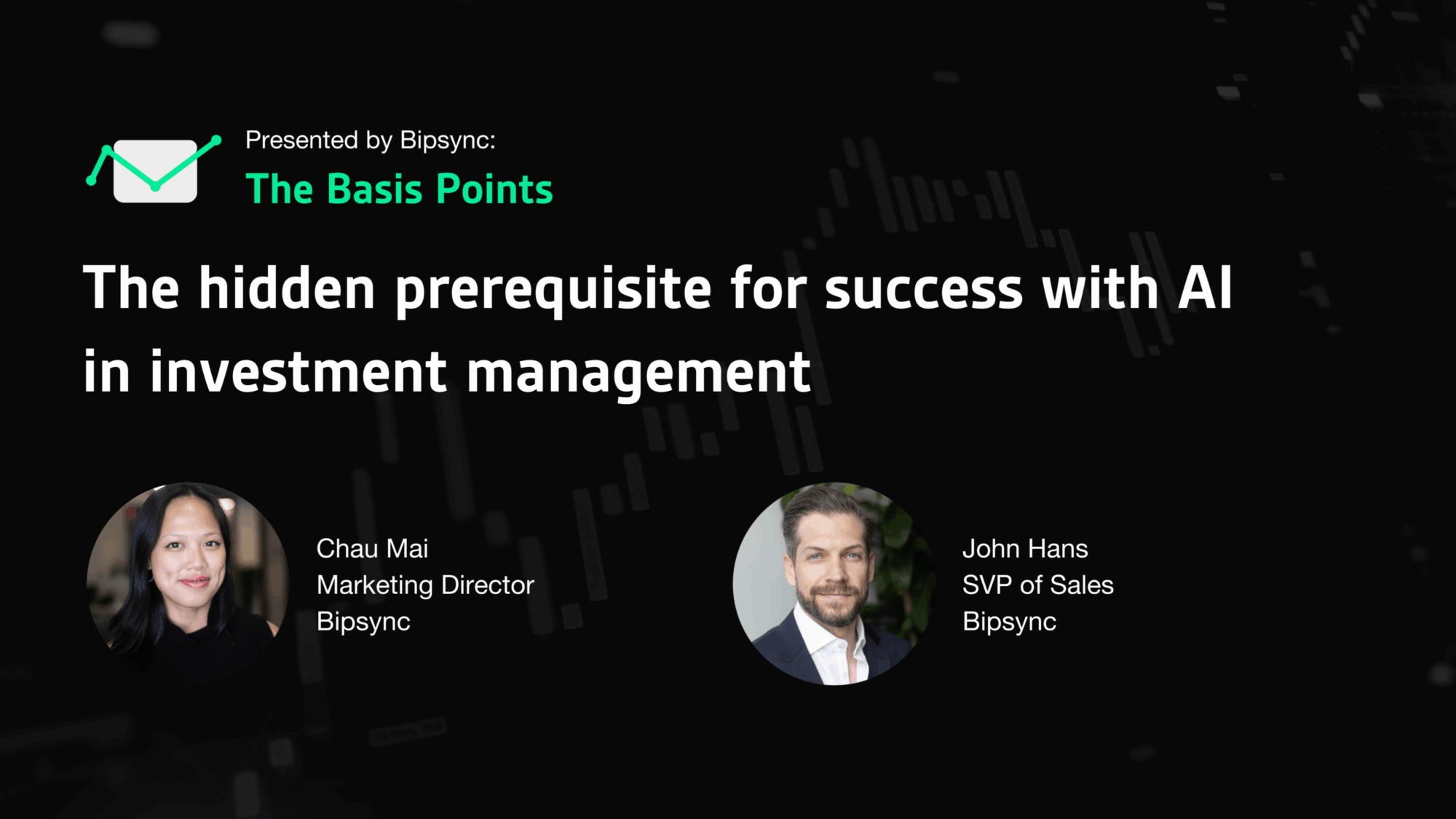 Presented by Bipsync:
The Basis Points

The hidden prerequisite for success with AI in investment management

Chau Mai
Marketing Director
Bipsync

John Hans
SVP of Sales
Bipsync